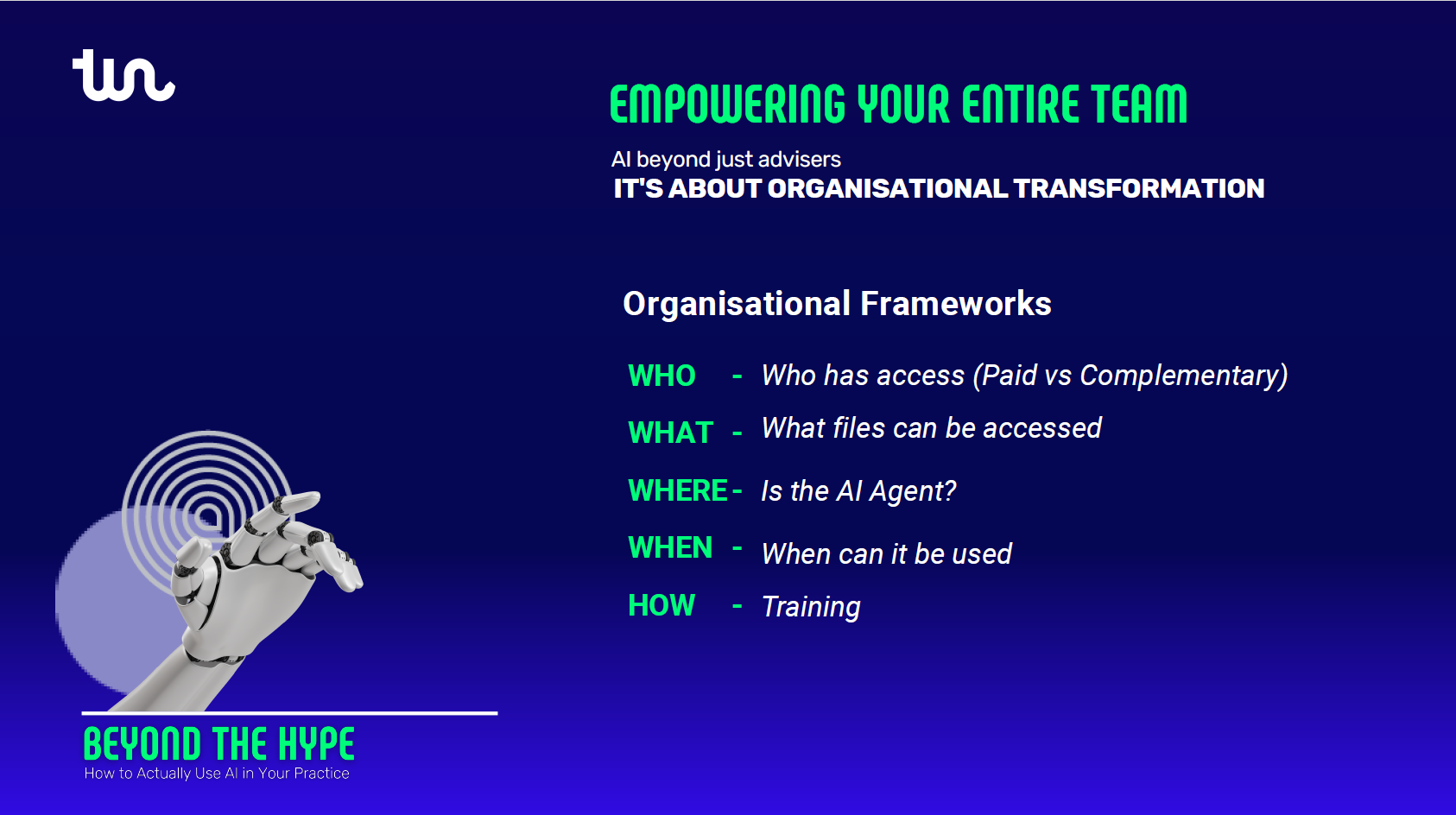 EMPOWERING YOUR ENTIRE TEAM

AI beyond just advisers
IT'S ABOUT ORGANISATIONAL TRANSFORMATION

Organisational Frameworks

WHO - Who has access (Paid vs Complementary)

WHAT - What files can be accessed

WHERE - Is the AI Agent?

WHEN - When can it be used

HOW - Training

BEYOND THE HYPE
How to Actually Use AI in Your Practice